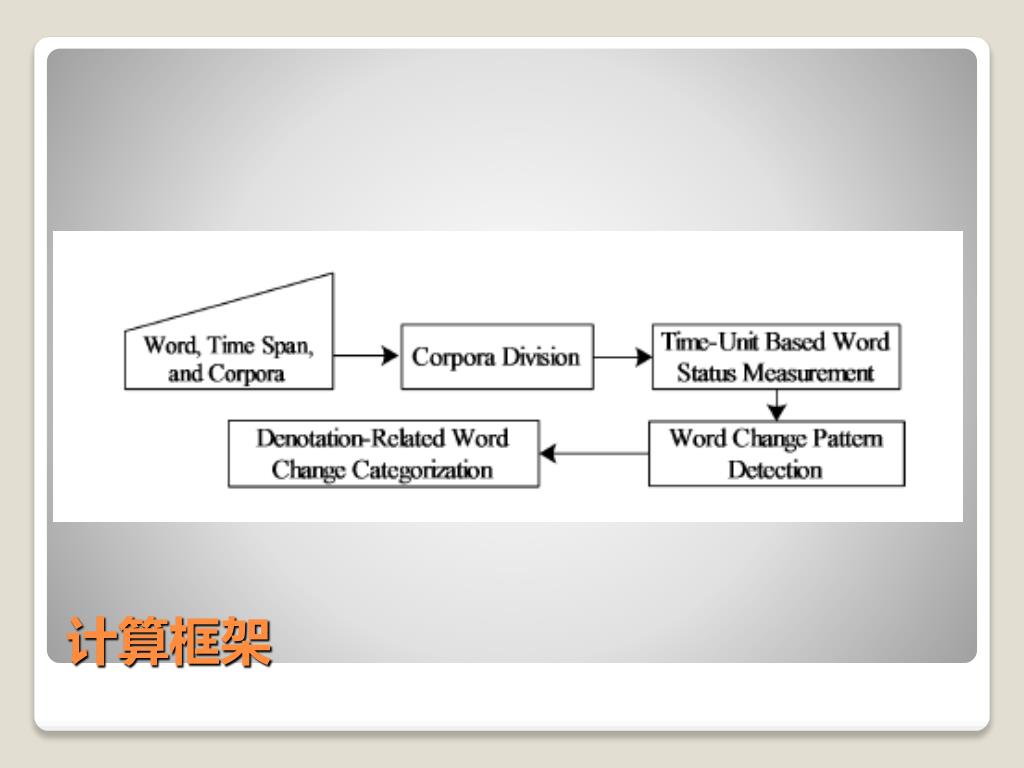 Word, Time Span, and Corpora

Corpora Division

Time-Unit Based Word Status Measurement

Word Change Pattern Detection

Denotation-Related Word Change Categorization

计算框架